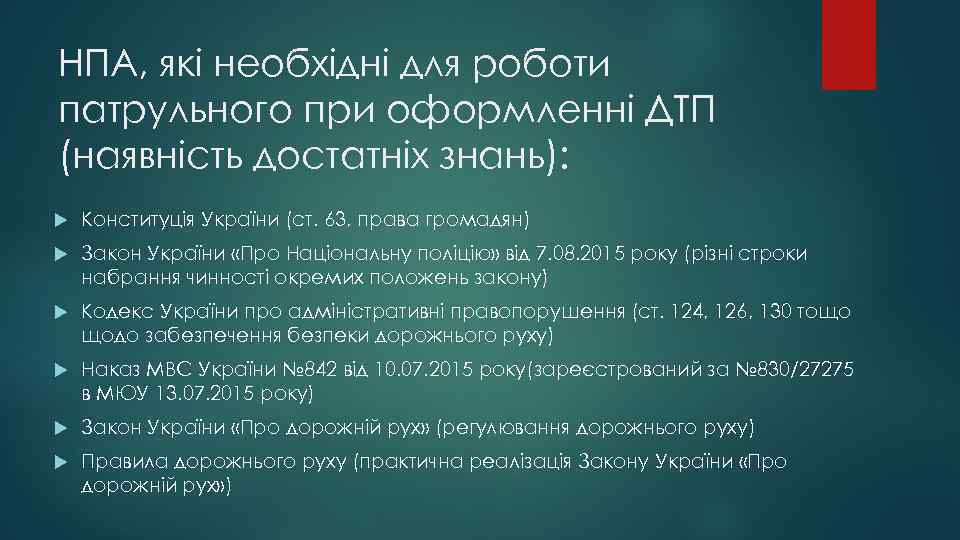 НПА, які необхідні для роботи патрульного при оформленні ДТП (наявність достатніх знань):

Конституція України (ст. 63, права громадян)

Закон України «Про Національну поліцію» від 7.08.2015 року (різні строки набрання чинності окремих положень закону)

Кодекс України про адміністративні правопорушення (ст. 124, 126, 130 тощо щодо забезпечення безпеки дорожнього руху)

Наказ МВС України №842 від 10.07.2015 року(зареєстрований за №830/27275 в МЮУ 13.07.2015 року)

Закон України «Про дорожній рух» (регулювання дорожнього руху)

Правила дорожнього руху (практична реалізація Закону України «Про дорожній рух»)